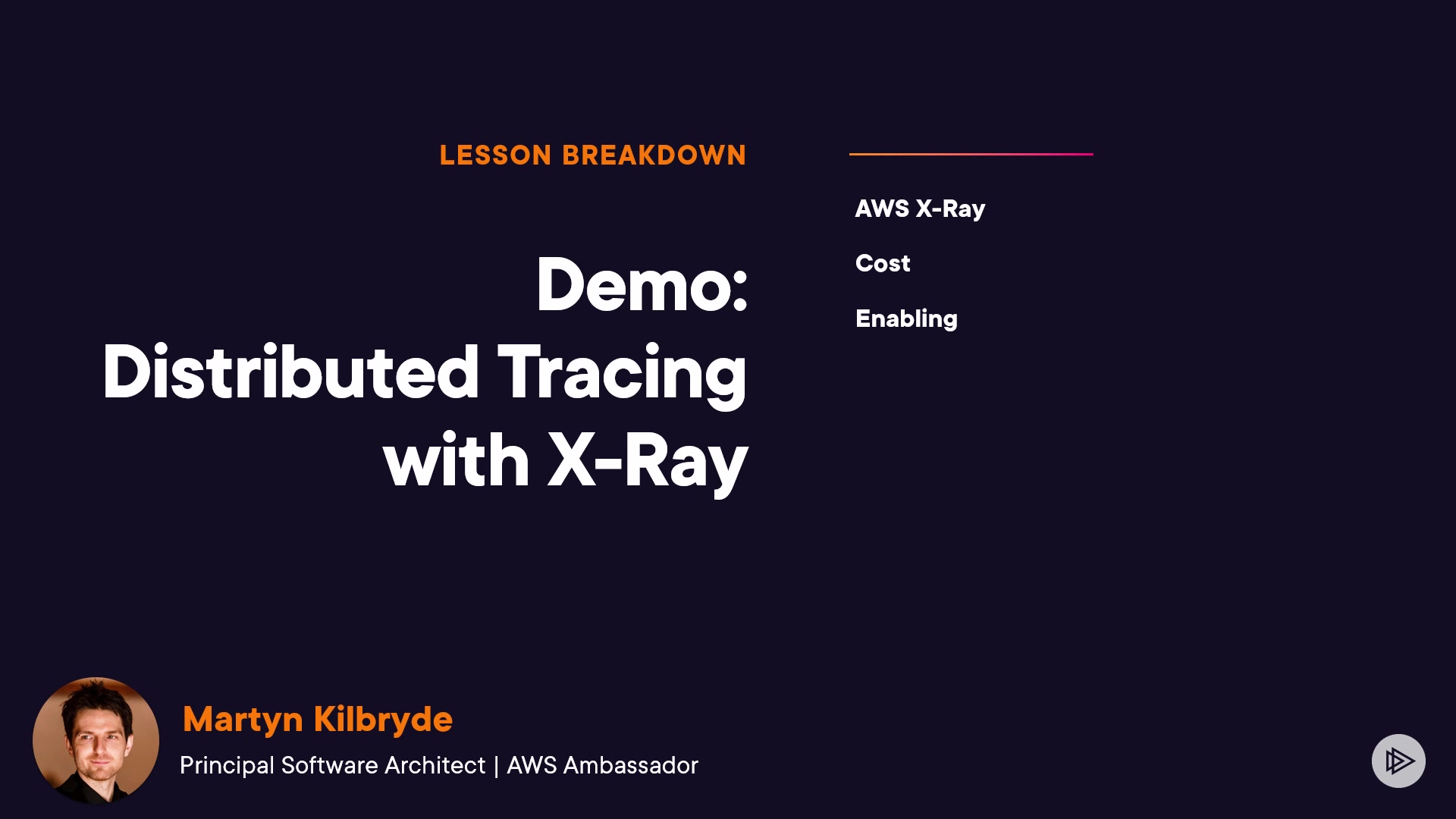 LESSON BREAKDOWN

Demo: Distributed Tracing with X-Ray

AWS X-Ray

Cost

Enabling

Martyn Kilbryde

Principal Software Architect | AWS Ambassador